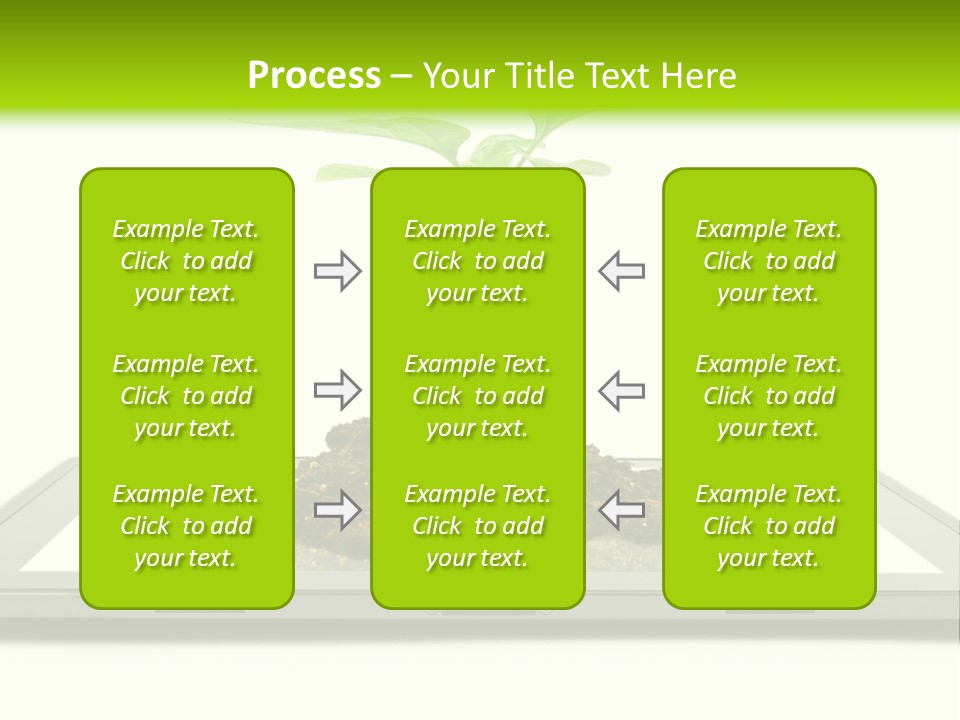 Process – Your Title Text Here

Example Text. Click to add your text.

Example Text. Click to add your text.

Example Text. Click to add your text.

Example Text. Click to add your text.

Example Text. Click to add your text.

Example Text. Click to add your text.

Example Text. Click to add your text.

Example Text. Click to add your text.

Example Text. Click to add your text.